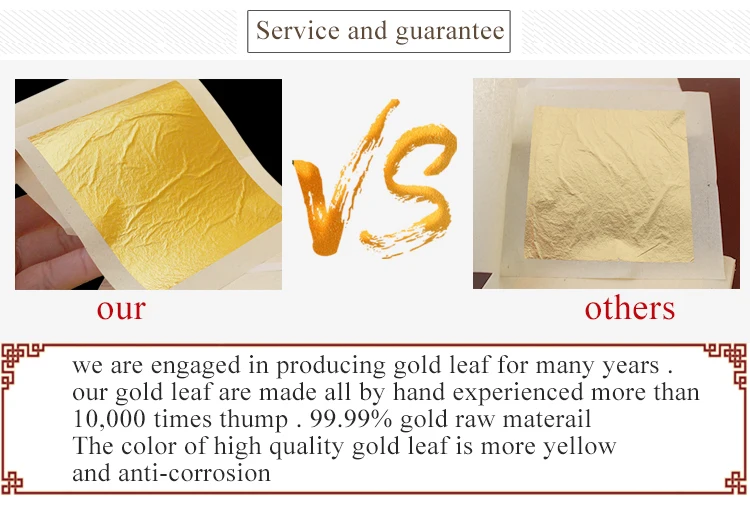 Service and guarantee

VS

our

others

we are engaged in producing gold leaf for many years . our gold leaf are made all by hand experienced more than 10,000 times thump . 99.99% gold raw materail
The color of high quality gold leaf is more yellow and anti-corrosion